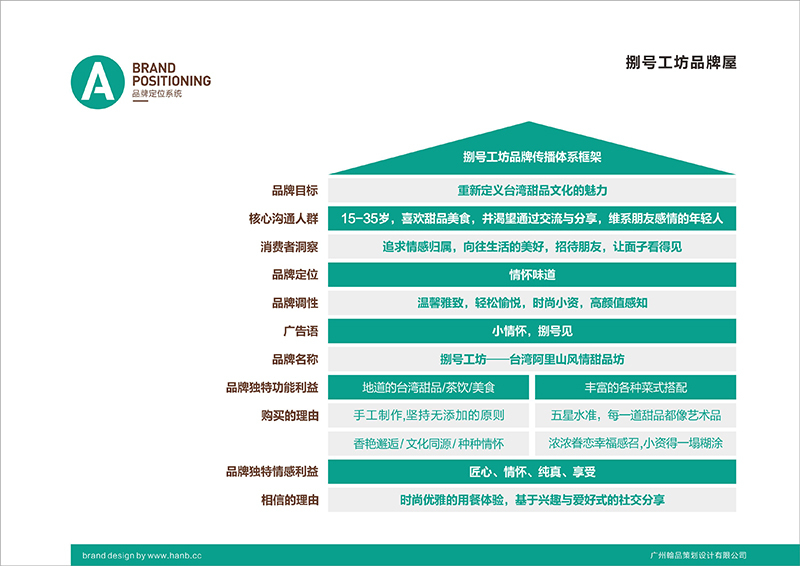 A BRAND POSITIONING 品牌定位系统

捌号工坊品牌屋

捌号工坊品牌传播体系框架

| | | |
|---|---|---|
| 品牌目标 | 重新定义台湾甜品文化的魅力 | |
| 核心沟通人群 | 15-35岁，喜欢甜品美食，并渴望通过交流与分享，维系朋友感情的年轻人 | |
| 消费者洞察 | 追求情感归属，向往生活的美好，招待朋友，让面子看得见 | |
| 品牌定位 | 情怀味道 | |
| 品牌调性 | 温馨雅致，轻松愉悦，时尚小资，高颜值感知 | |
| 广告语 | 小情怀，捌号见 | |
| 品牌名称 | 捌号工坊——台湾阿里山风情甜品坊 | |
| 品牌独特功能利益 | 地道的台湾甜品/茶饮/美食 | 丰富的各种菜式搭配 |
| 购买的理由 | 手工制作,坚持无添加的原则 | 五星水准，每一道甜品都像艺术品 |
| | 香艳邂逅/文化同源/种种情怀 | 浓浓眷恋幸福感召,小资得一塌糊涂 |
| 品牌独特情感利益 | 匠心、情怀、纯真、享受 | |
| 相信的理由 | 时尚优雅的用餐体验，基于兴趣与爱好式的社交分享 | |

brand design by www.hanb.cc

广州翰品策划设计有限公司